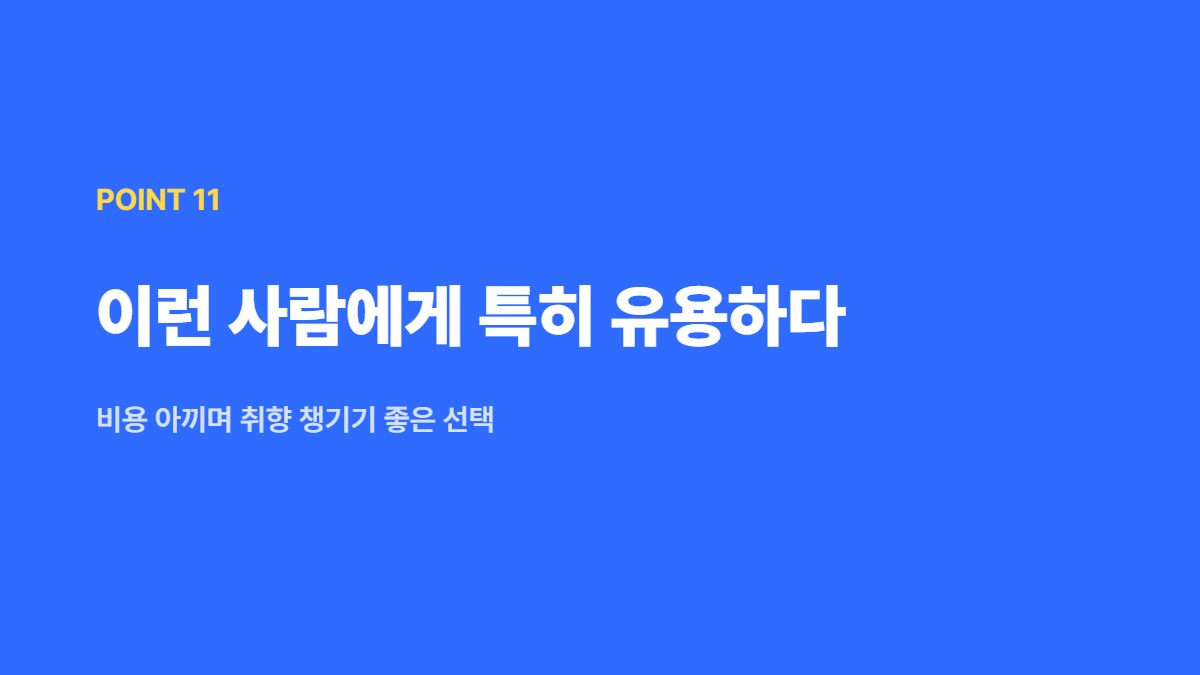 POINT 11

이런 사람에게 특히 유용하다

비용 아끼며 취향 챙기기 좋은 선택